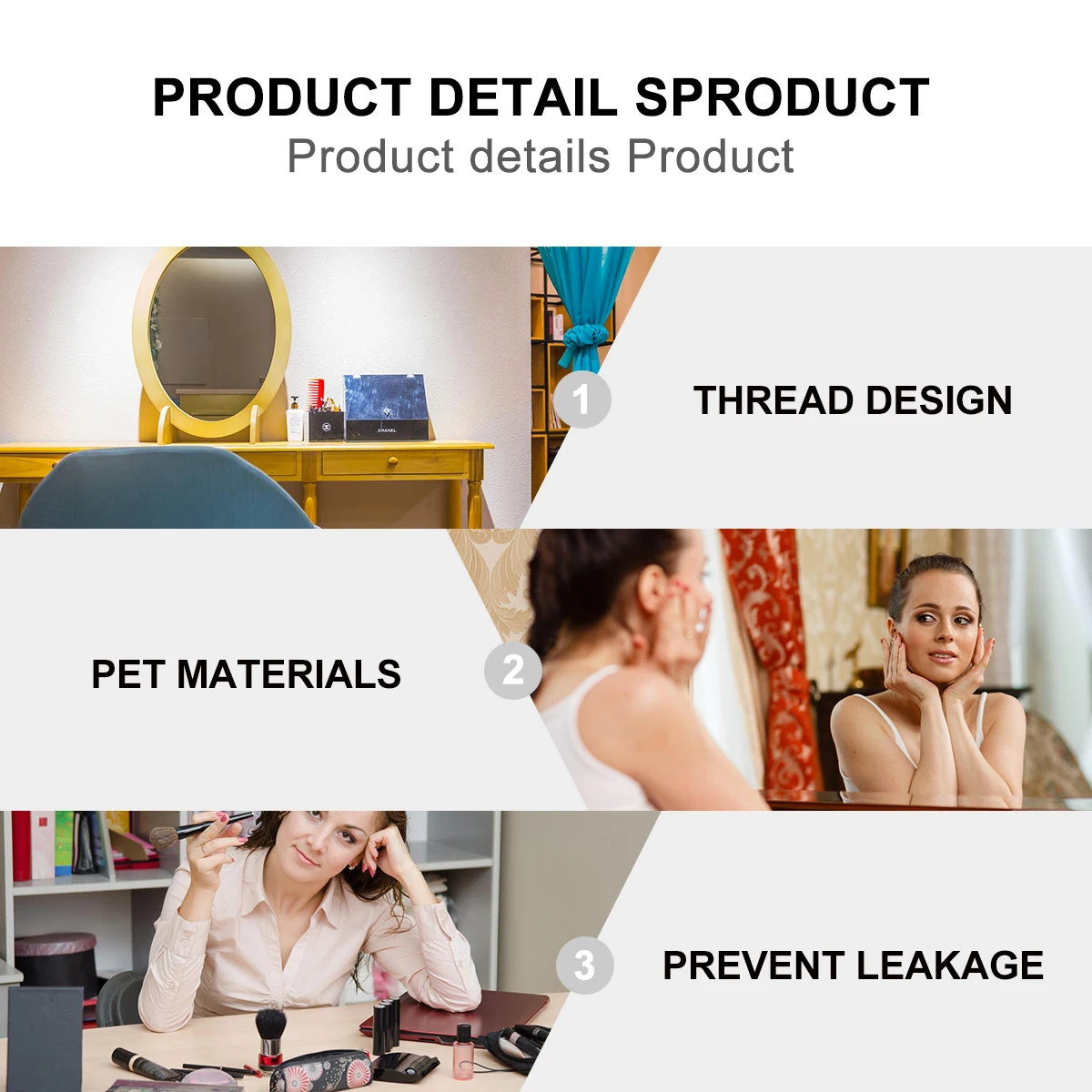 PRODUCT DETAIL SPRODUCT
Product details Product

CHANEL

1

THREAD DESIGN

PET MATERIALS

2

3

PREVENT LEAKAGE